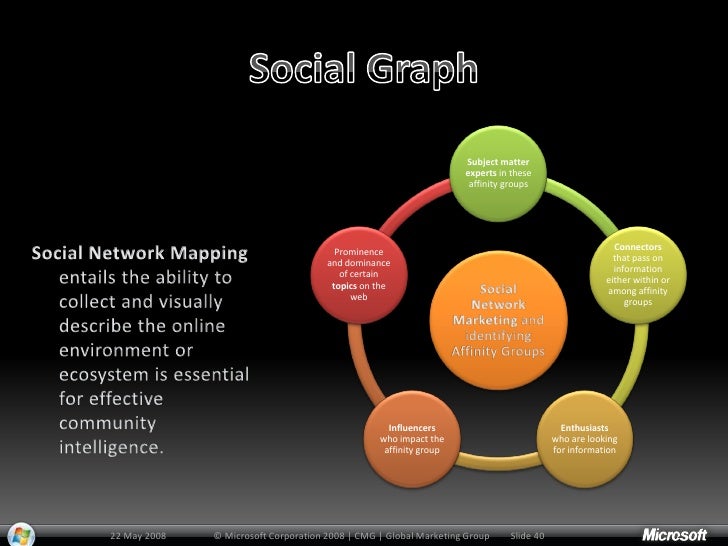 Social Graph

Social Network Mapping entails the ability to collect and visually describe the online environment or ecosystem is essential for effective community intelligence.

Subject matter experts in these affinity groups

Connectors that pass on information either within or among affinity groups

Enthusiasts who are looking for information

Influencers who impact the affinity group

Prominence and dominance of certain topics on the web

Social Network Marketing and identifying Affinity Groups

22 May 2008 © Microsoft Corporation 2008 | CMG | Global Marketing Group Slide 40

Microsoft